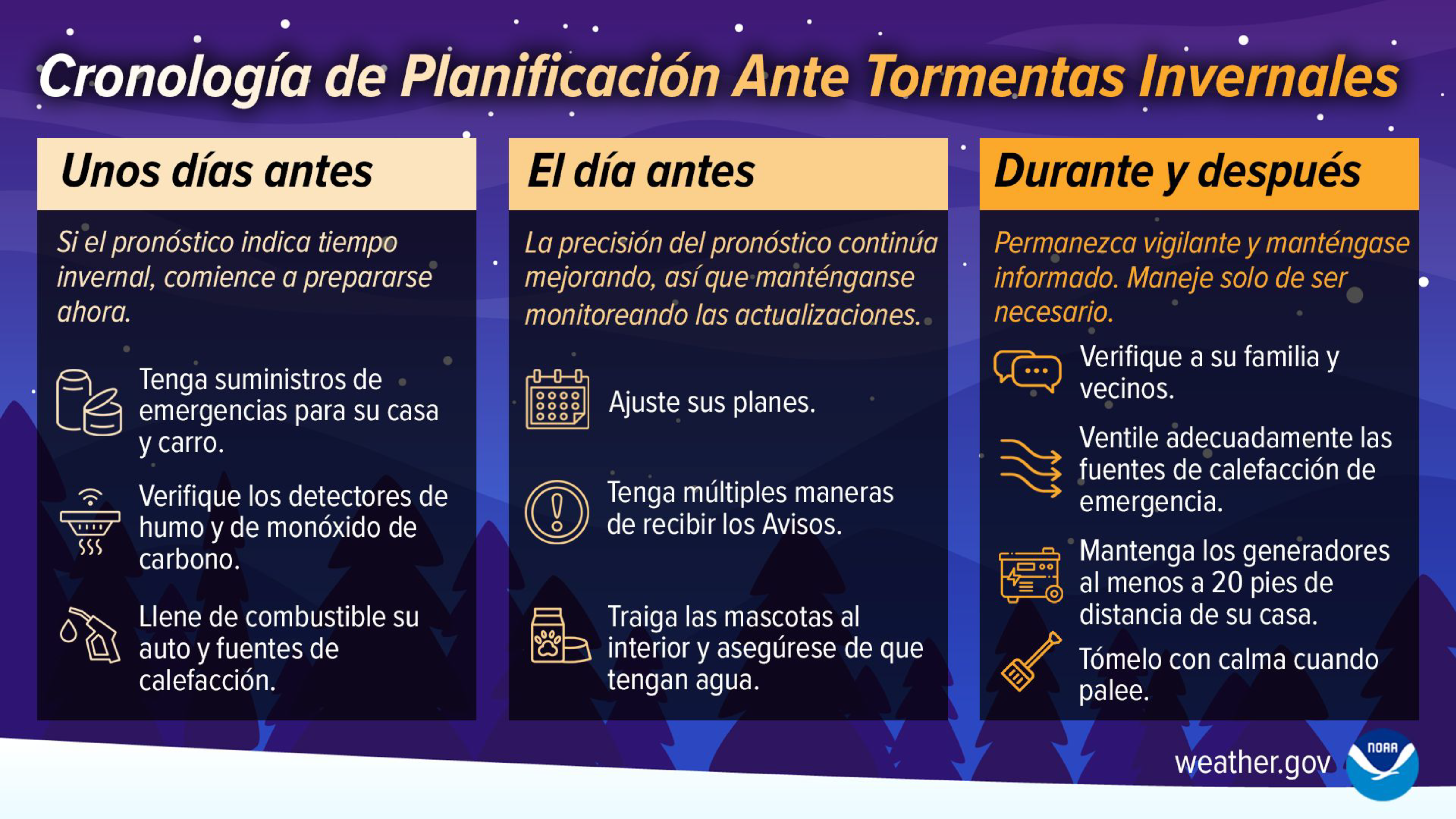 Cronología de Planificación Ante Tormentas Invernales

Unos días antes

Si el pronóstico indica tiempo invernal, comience a prepararse ahora.

Tenga suministros de emergencias para su casa y carro.

Verifique los detectores de humo y de monóxido de carbono.

Llene de combustible su auto y fuentes de calefacción.

El día antes

La precisión del pronóstico continúa mejorando, así que manténganse monitoreando las actualizaciones.

Ajuste sus planes.

Tenga múltiples maneras de recibir los Avisos.

Traiga las mascotas al interior y asegúrese de que tengan agua.

Durante y después

Permanezca vigilante y manténgase informado. Maneje solo de ser necesario.

Verifique a su familia y vecinos.

Ventile adecuadamente las fuentes de calefacción de emergencia.

Mantenga los generadores al menos a 20 pies de distancia de su casa.

Tómelo con calma cuando palee.

weather.gov

NOAA